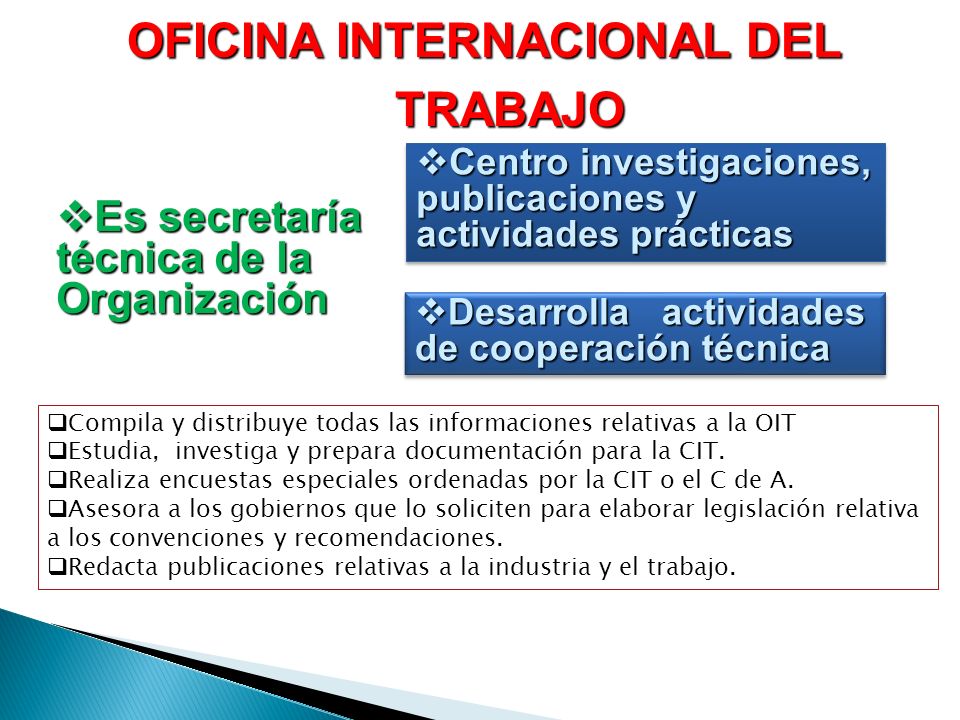 OFICINA INTERNACIONAL DEL TRABAJO

❖Es secretaría técnica de la Organización

❖Centro investigaciones, publicaciones y actividades prácticas

❖Desarrolla actividades de cooperación técnica

❑Compila y distribuye todas las informaciones relativas a la OIT
❑Estudia, investiga y prepara documentación para la CIT.
❑Realiza encuestas especiales ordenadas por la CIT o el C de A.
❑Asesora a los gobiernos que lo soliciten para elaborar legislación relativa a los convenciones y recomendaciones.
❑Redacta publicaciones relativas a la industria y el trabajo.